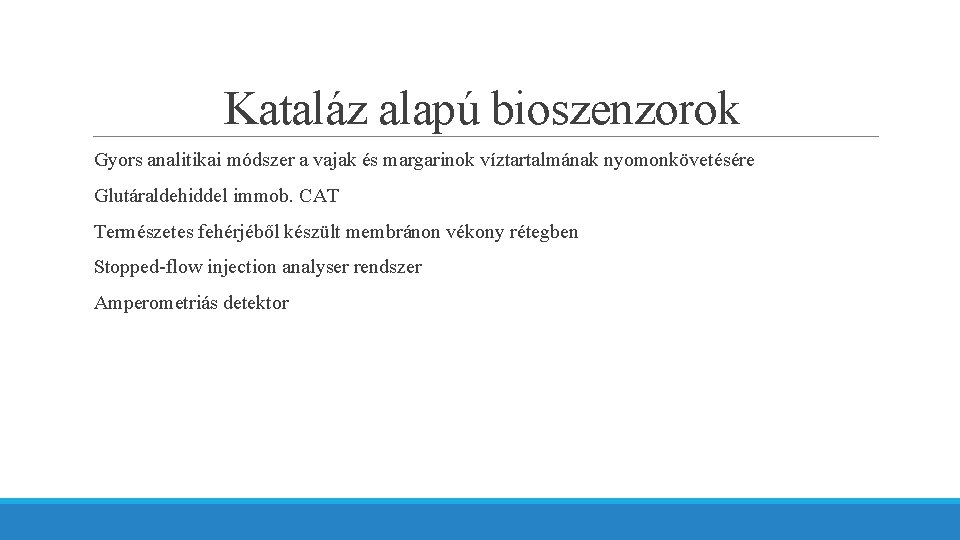 Kataláz alapú bioszenzorok

Gyors analitikai módszer a vajak és margarinok víztartalmának nyomonkövetésére

Glutáraldehiddel immob. CAT

Természetes fehérjéből készült membránon vékony rétegben

Stopped-flow injection analyser rendszer

Amperometriás detektor